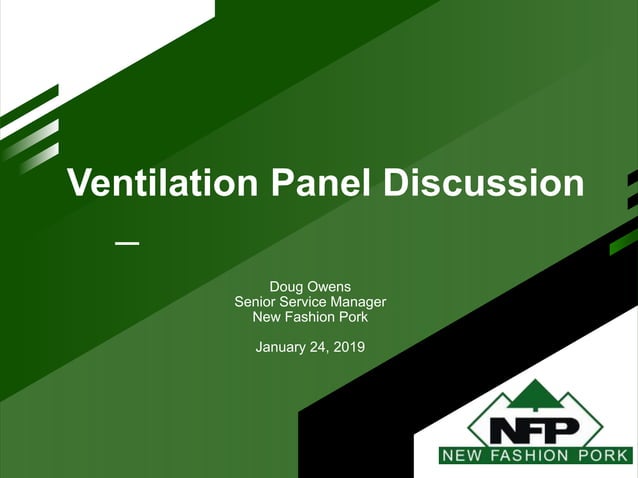 Ventilation Panel Discussion

Doug Owens
Senior Service Manager
New Fashion Pork

January 24, 2019

NFP
NEW FASHION PORK